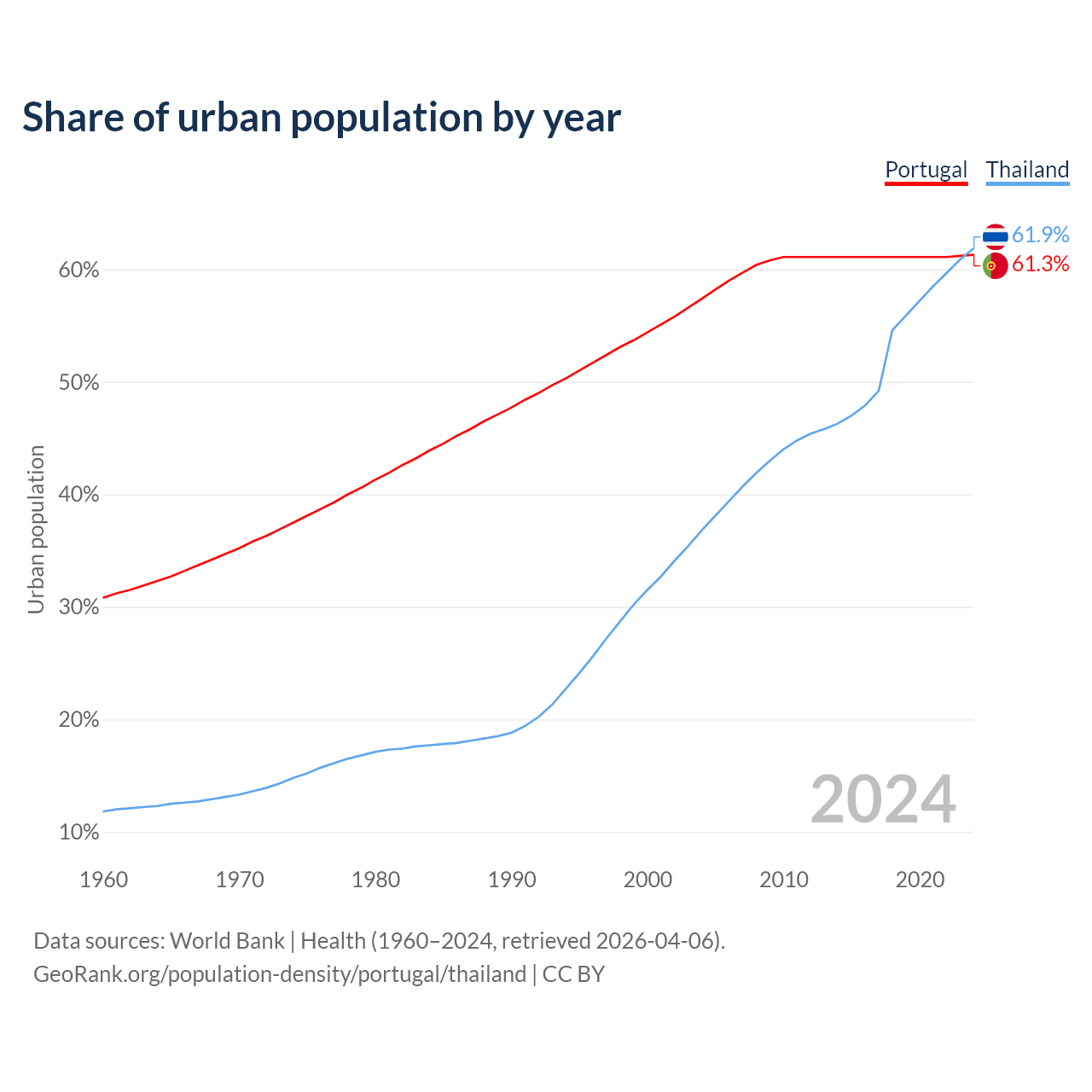 Share of urban population by year

Portugal Thailand

61.9%
61.3%

Urban population

60%
50%
40%
30%
20%
10%

2024

1960 1970 1980 1990 2000 2010 2020

Data sources: World Bank | Health (1960–2024, retrieved 2026-04-06).
GeoRank.org/population-density/portugal/thailand | CC BY